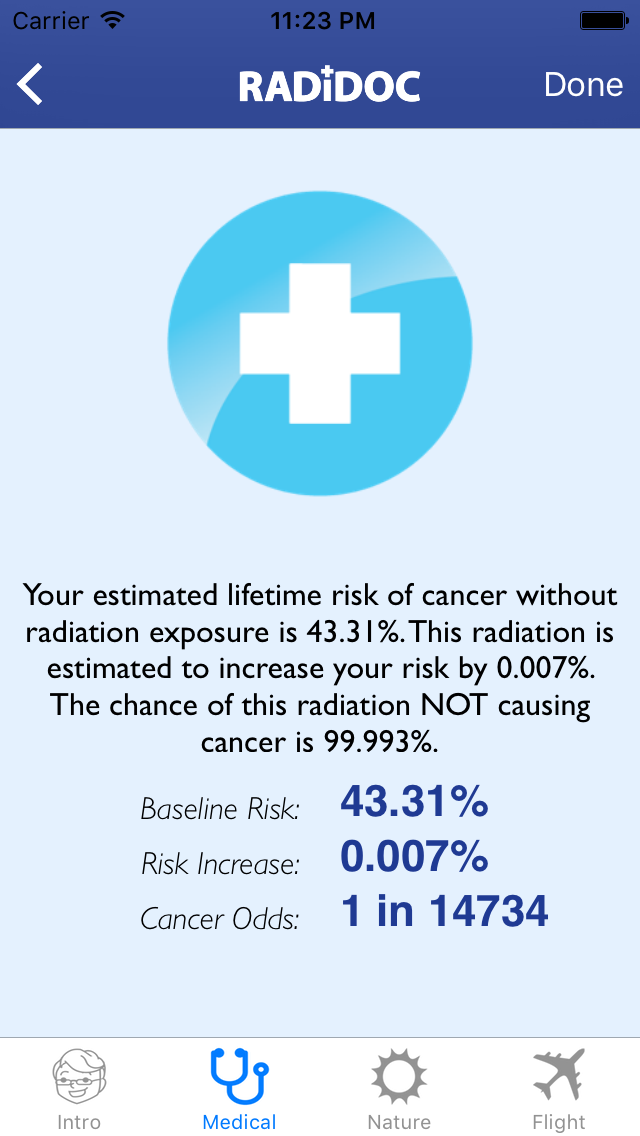 Carrier 11:23 PM

RADiDOC Done

Your estimated lifetime risk of cancer without radiation exposure is 43.31%. This radiation is estimated to increase your risk by 0.007%. The chance of this radiation NOT causing cancer is 99.993%.

Baseline Risk: 43.31%
Risk Increase: 0.007%
Cancer Odds: 1 in 14734

Intro Medical Nature Flight